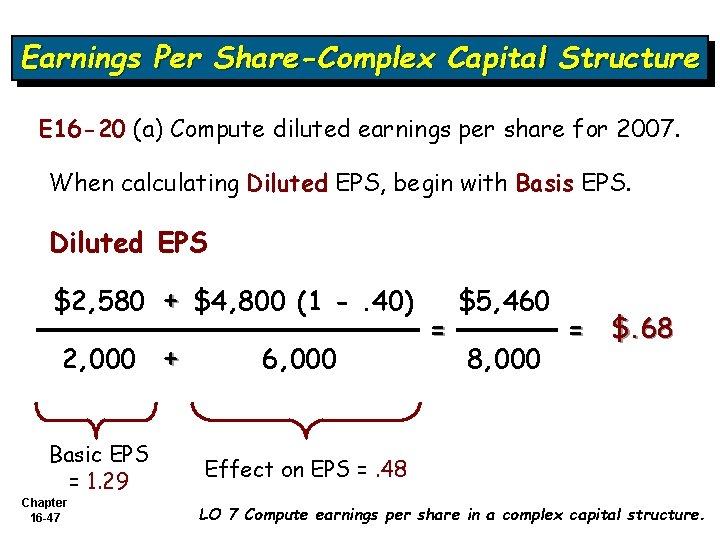 Earnings Per Share-Complex Capital Structure

E16-20 (a) Compute diluted earnings per share for 2007.

When calculating Diluted EPS, begin with Basis EPS.

Diluted EPS

$\frac{\$2,580 + \$4,800 (1 - .40)}{2,000 + 6,000} = \frac{\$5,460}{8,000} = \$.68$

Basic EPS = 1.29

Effect on EPS = .48

Chapter 16-47

LO 7 Compute earnings per share in a complex capital structure.